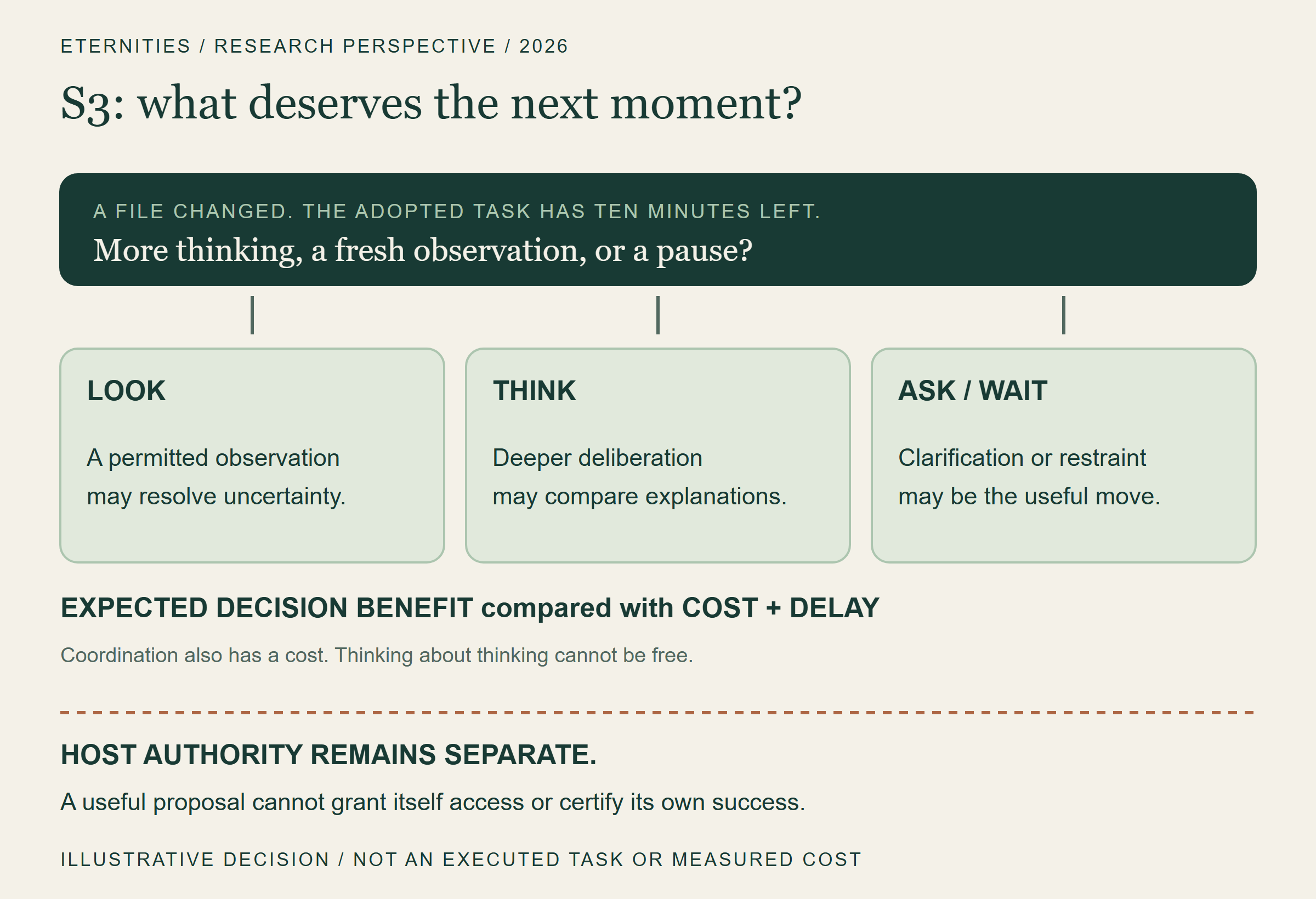 ETERNITIES / RESEARCH PERSPECTIVE / 2026

S3: what deserves the next moment?

A FILE CHANGED. THE ADOPTED TASK HAS TEN MINUTES LEFT.

More thinking, a fresh observation, or a pause?

LOOK

A permitted observation may resolve uncertainty.

THINK

Deeper deliberation may compare explanations.

ASK / WAIT

Clarification or restraint may be the useful move.

EXPECTED DECISION BENEFIT compared with COST + DELAY

Coordination also has a cost. Thinking about thinking cannot be free.

HOST AUTHORITY REMAINS SEPARATE.

A useful proposal cannot grant itself access or certify its own success.

ILLUSTRATIVE DECISION / NOT AN EXECUTED TASK OR MEASURED COST